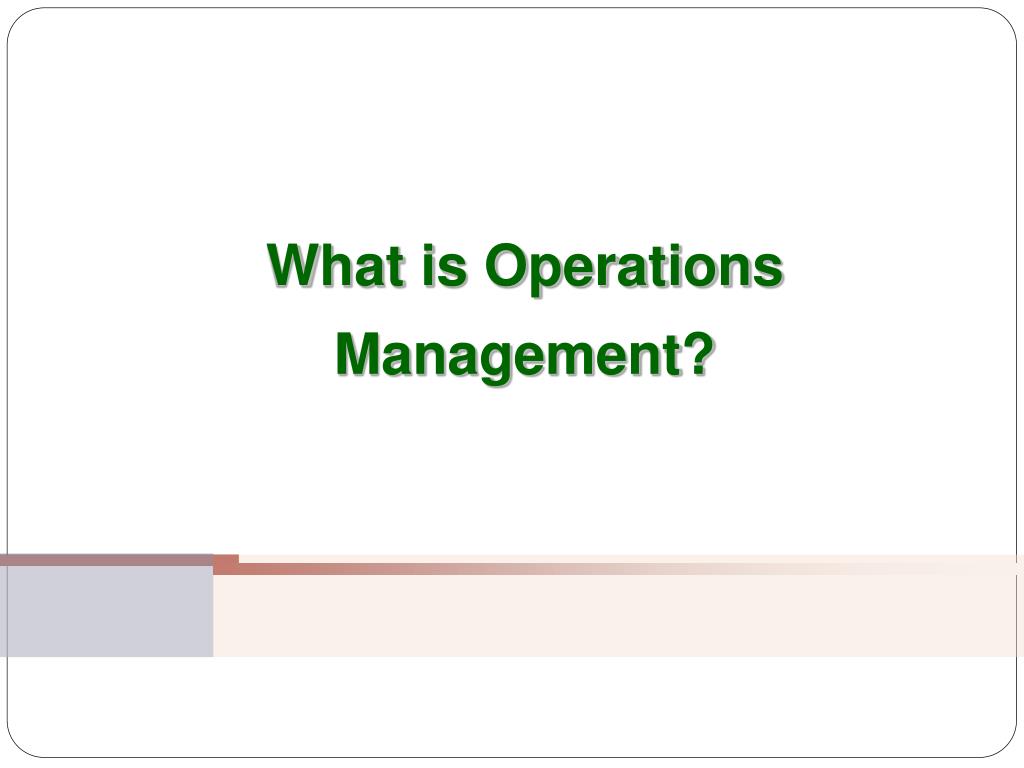 What is Operations Management?